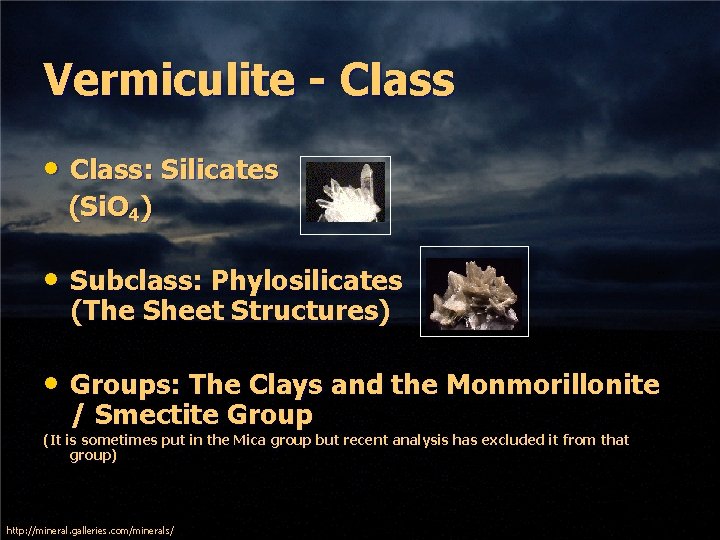 Vermiculite - Class

• Class: Silicates ($SiO_4$)

• Subclass: Phylosilicates (The Sheet Structures)

• Groups: The Clays and the Monmorillonite / Smectite Group

(It is sometimes put in the Mica group but recent analysis has excluded it from that group)

http://mineral.galleries.com/minerals/